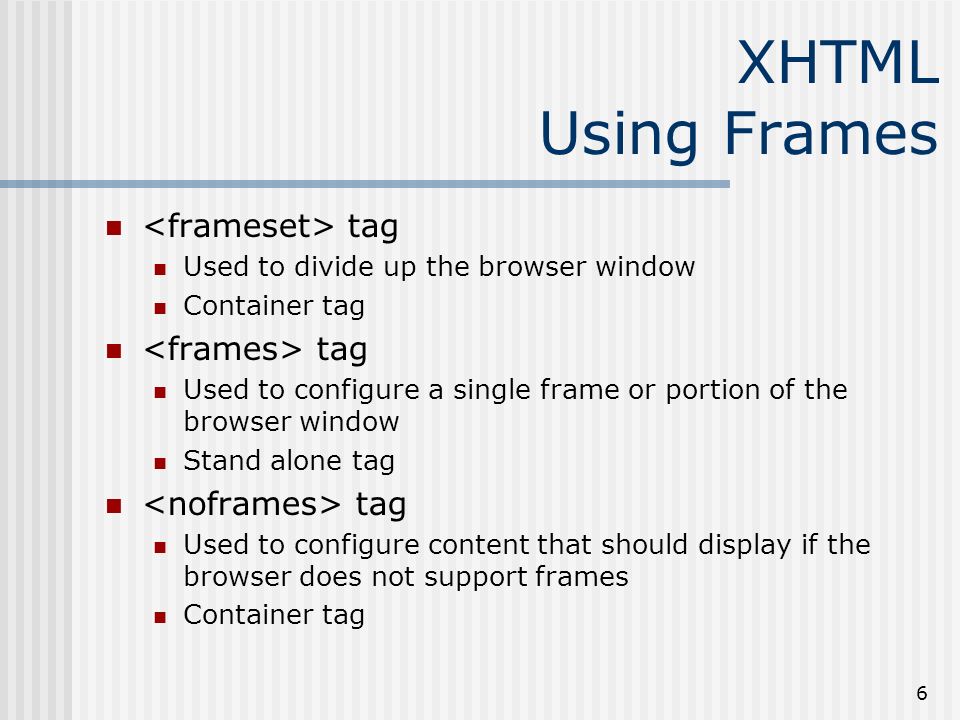 XHTML
Using Frames

- <frameset> tag
  - Used to divide up the browser window
  - Container tag
- <frames> tag
  - Used to configure a single frame or portion of the browser window
  - Stand alone tag
- <noframes> tag
  - Used to configure content that should display if the browser does not support frames
  - Container tag

6